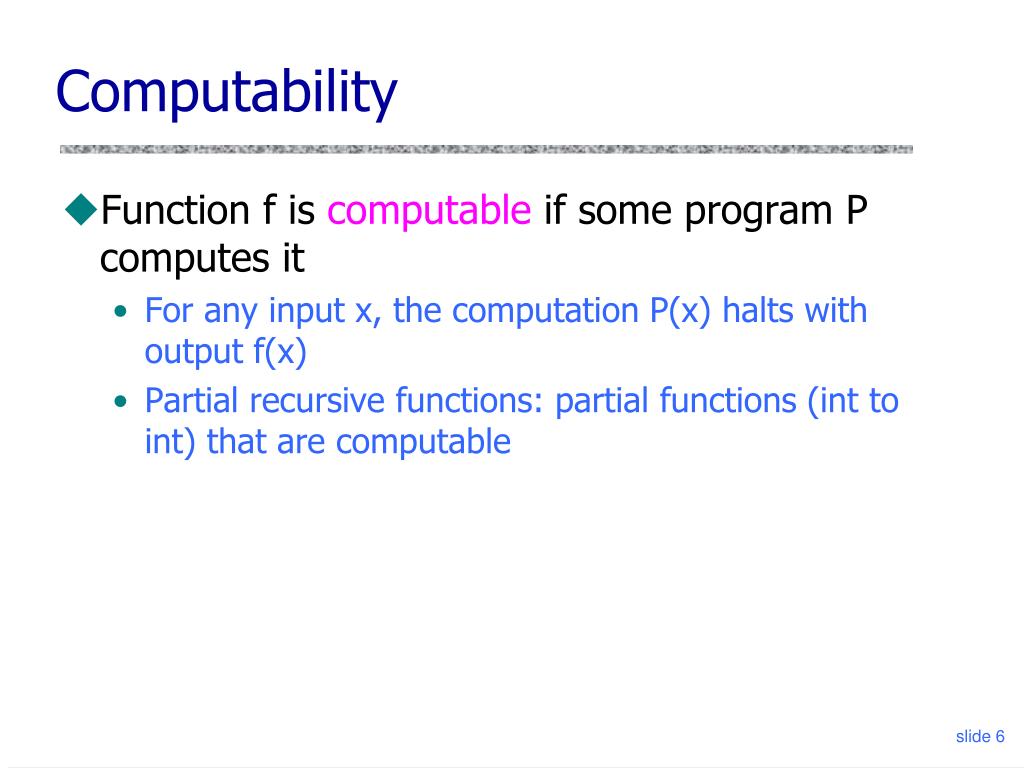 Computability

◆Function f is computable if some program P computes it

• For any input x, the computation P(x) halts with output f(x)

• Partial recursive functions: partial functions (int to int) that are computable

slide 6